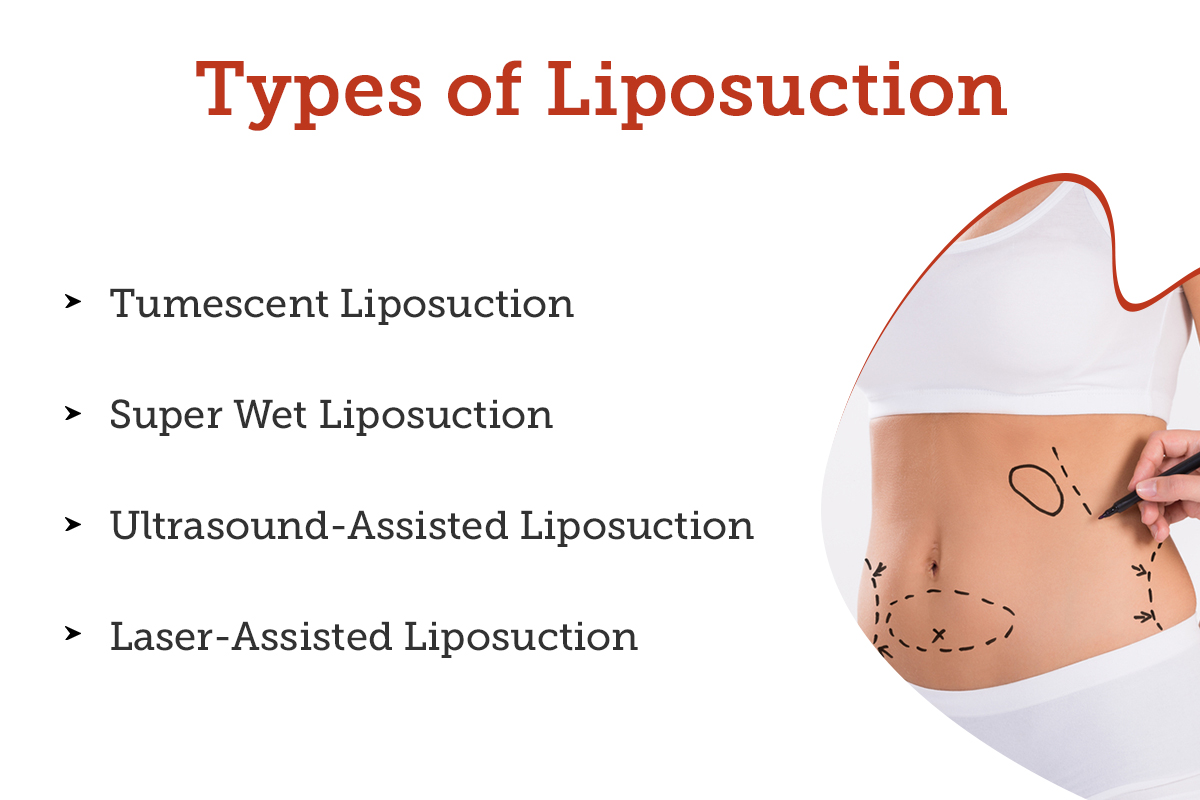 Types of Liposuction

➤ Tumescent Liposuction

➤ Super Wet Liposuction

➤ Ultrasound-Assisted Liposuction

➤ Laser-Assisted Liposuction